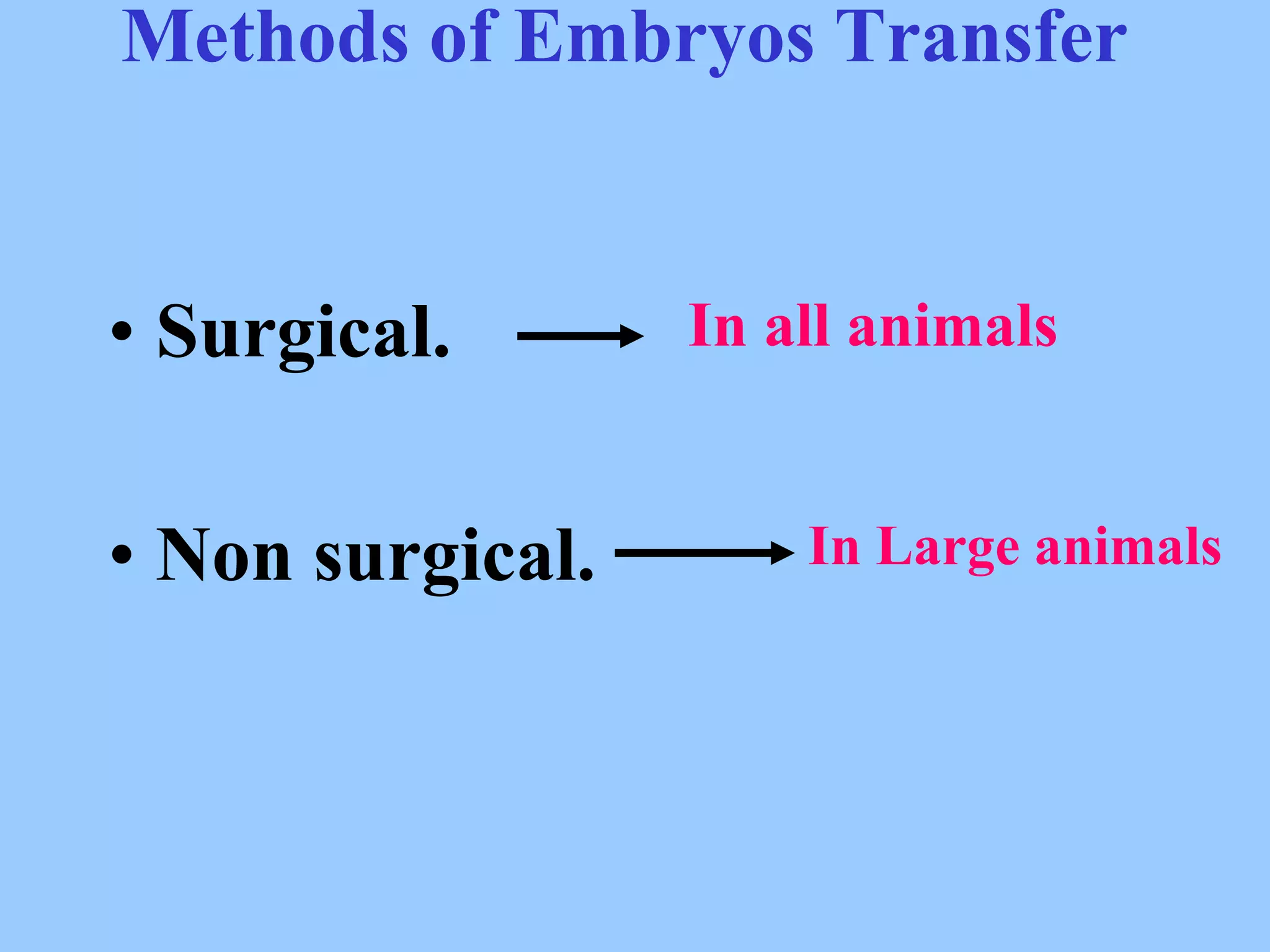 Methods of Embryos Transfer

• Surgical. → In all animals

• Non surgical. → In Large animals